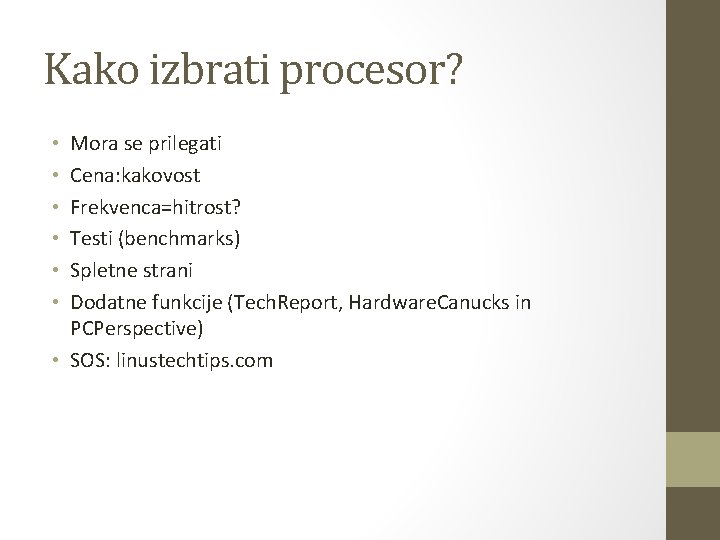 Kako izbrati procesor?

• Mora se prilegati
• Cena:kakovost
• Frekvenca=hitrost?
• Testi (benchmarks)
• Spletne strani
• Dodatne funkcije (TechReport, HardwareCanucks in PCPerspective)
• SOS: linustechtips.com